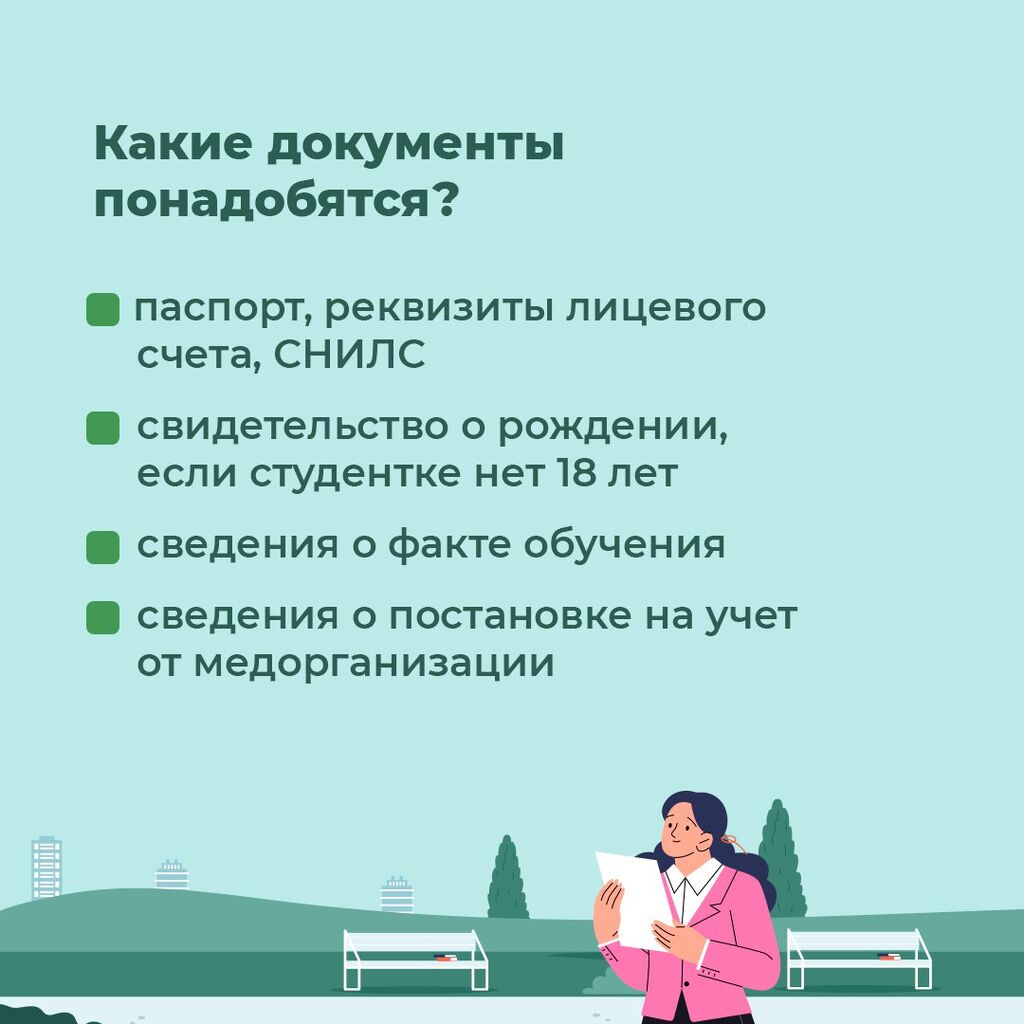 Какие документы понадобятся?

паспорт, реквизиты лицевого счета, СНИЛС

свидетельство о рождении, если студентке нет 18 лет

сведения о факте обучения

сведения о постановке на учет от медорганизации